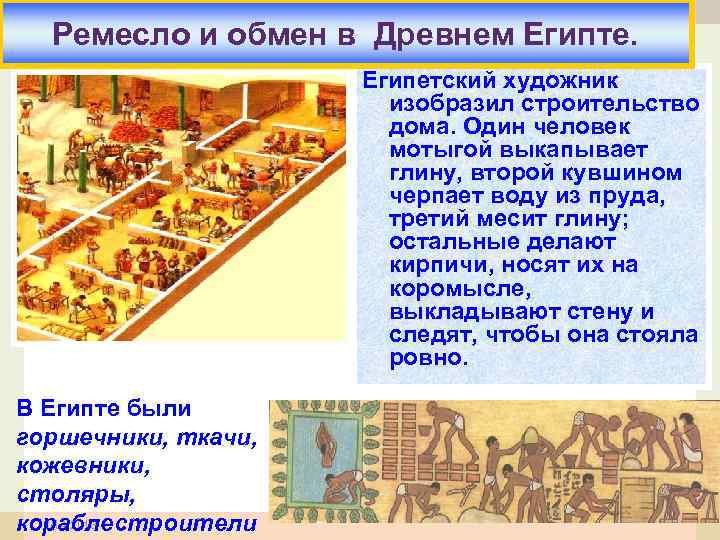 Ремесло и обмен в Древнем Египте.

Египетский художник изобразил строительство дома. Один человек мотыгой выкапывает глину, второй кувшином черпает воду из пруда, третий месит глину; остальные делают кирпичи, носят их на коромысле, выкладывают стену и следят, чтобы она стояла ровно.

В Египте были горшечники, ткачи, кожевники, столяры, кораблестроители